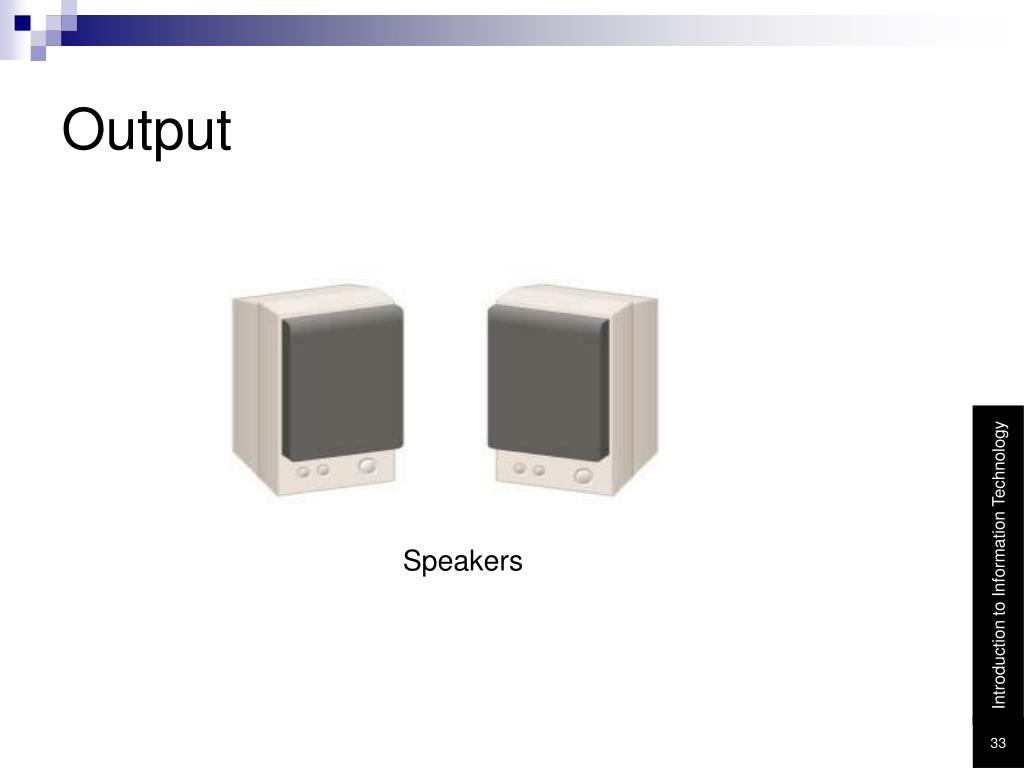 Output

Speakers

Introduction to Information Technology

33